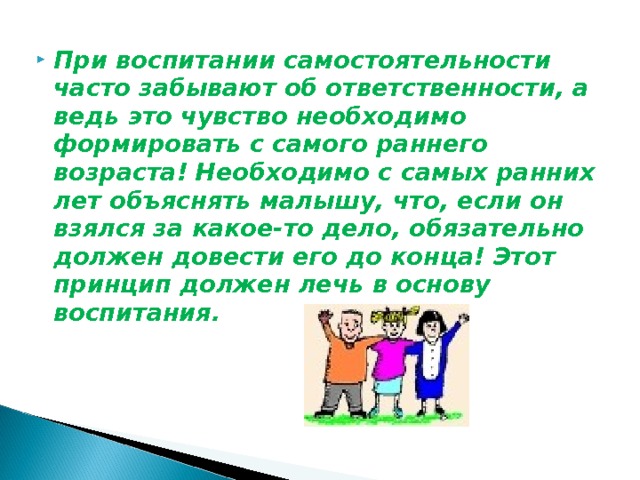 При воспитании самостоятельности часто забывают об ответственности, а ведь это чувство необходимо формировать с самого раннего возраста! Необходимо с самых ранних лет объяснять малышу, что, если он взялся за какое-то дело, обязательно должен довести его до конца! Этот принцип должен лечь в основу воспитания.